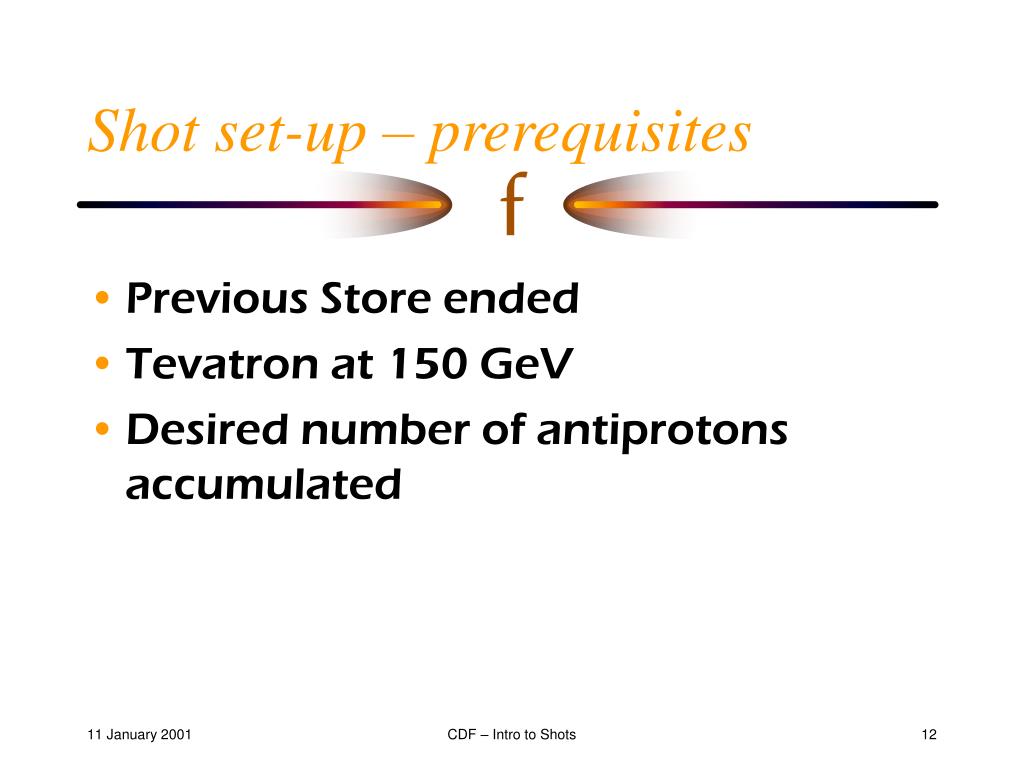 Shot set-up – prerequisites

f

• Previous Store ended
• Tevatron at 150 GeV
• Desired number of antiprotons accumulated

11 January 2001

CDF – Intro to Shots

12